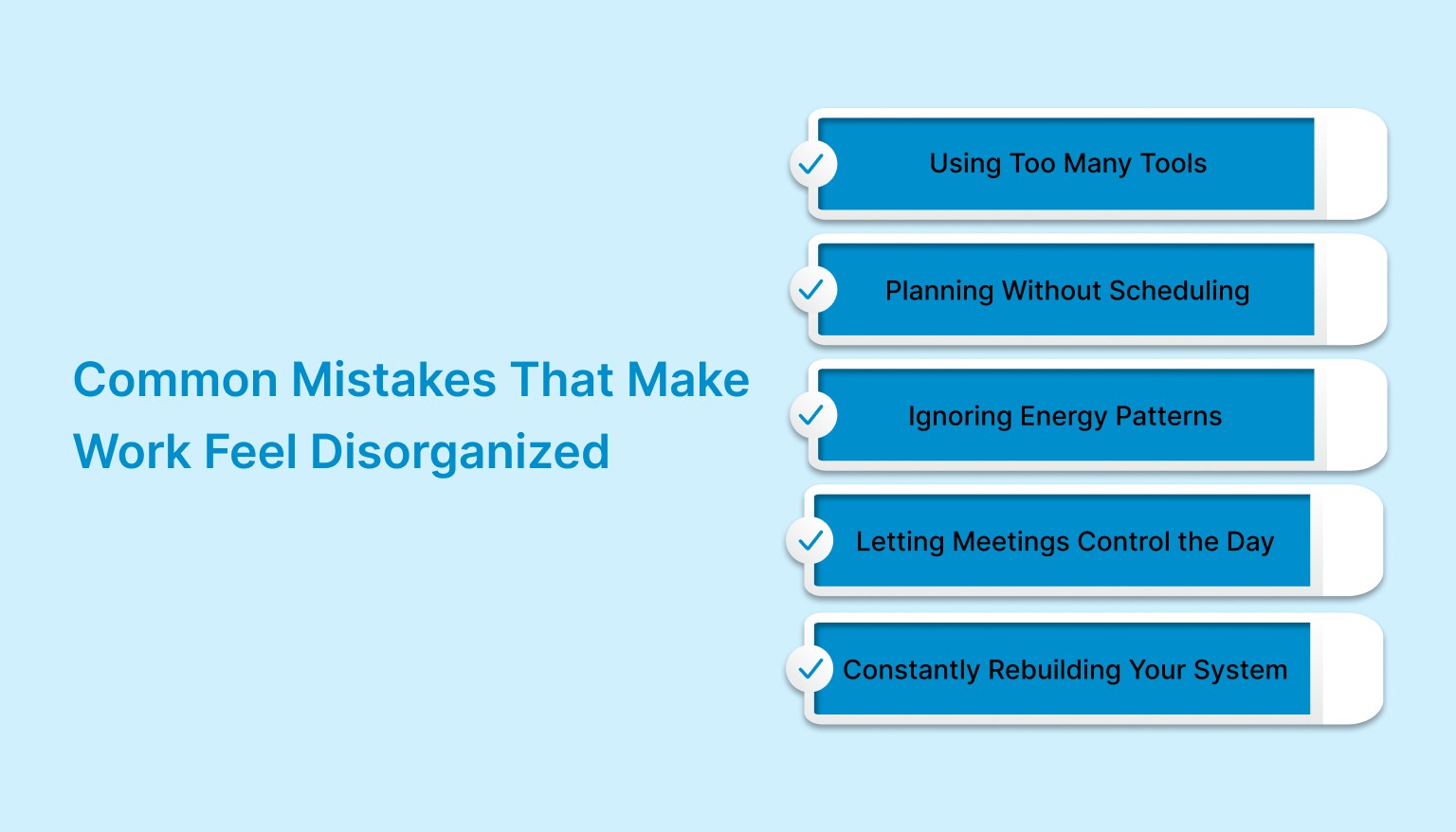 Common Mistakes That Make Work Feel Disorganized

Using Too Many Tools

Planning Without Scheduling

Ignoring Energy Patterns

Letting Meetings Control the Day

Constantly Rebuilding Your System